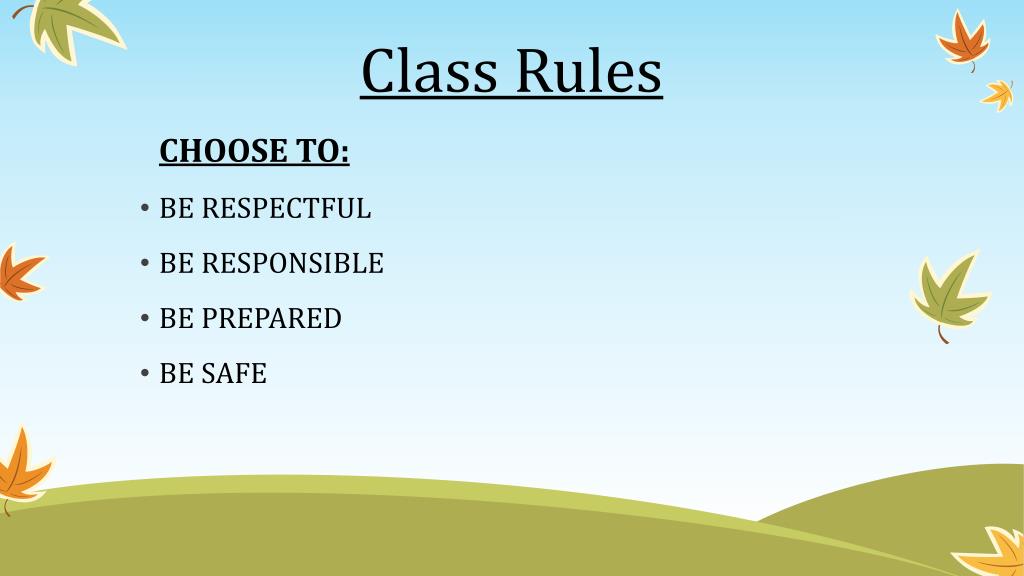 Class Rules

CHOOSE TO:

• BE RESPECTFUL
• BE RESPONSIBLE
• BE PREPARED
• BE SAFE